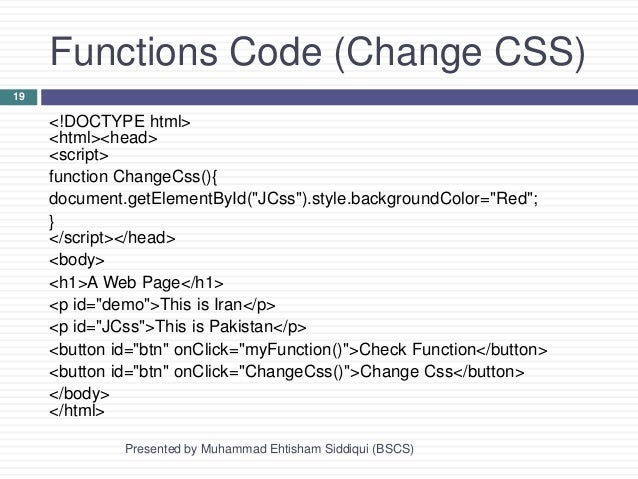 Functions Code (Change CSS)

19

<!DOCTYPE html>
<html><head>
<script>
function ChangeCss(){
document.getElementById("JCss").style.backgroundColor="Red";
}
</script></head>
<body>
<h1>A Web Page</h1>
<p id="demo">This is Iran</p>
<p id="JCss">This is Pakistan</p>
<button id="btn" onClick="myFunction()">Check Function</button>
<button id="btn" onClick="ChangeCss()">Change Css</button>
</body>
</html>

Presented by Muhammad Ehtisham Siddiqui (BSCS)